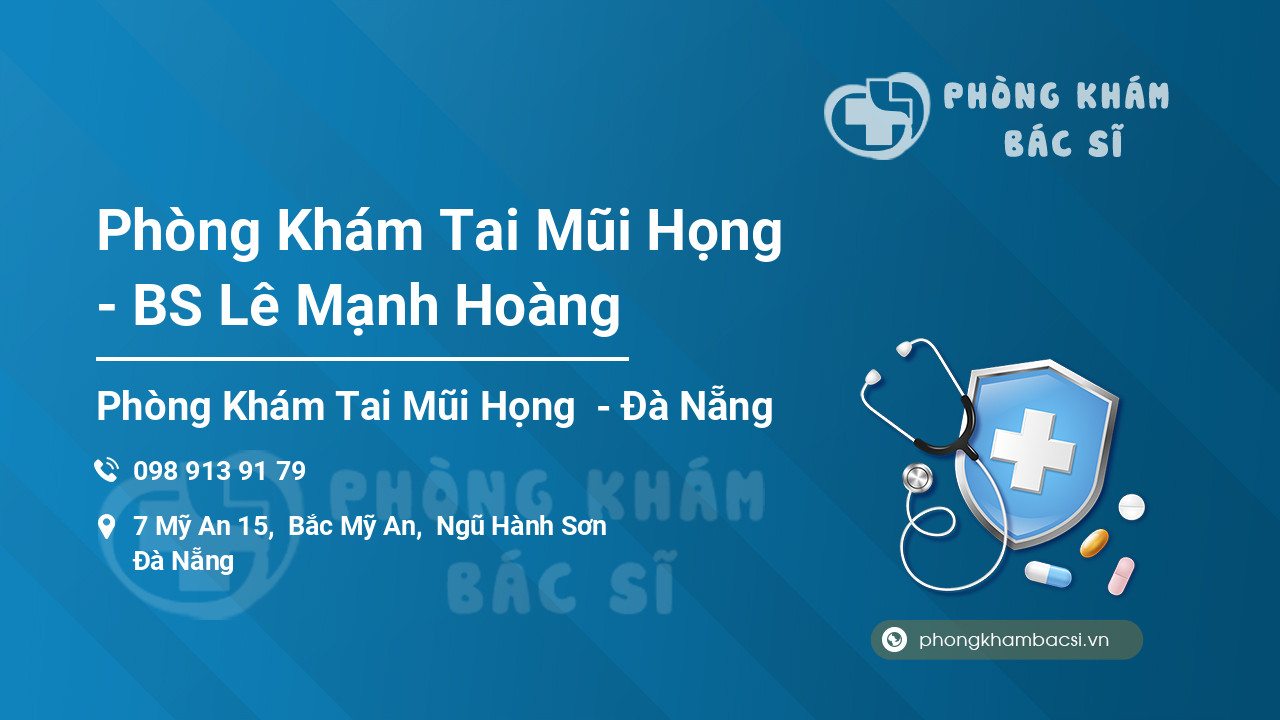 PHÒNG KHÁM BÁC SĨ

Phòng Khám Tai Mũi Họng - BS Lê Mạnh Hoàng

Phòng Khám Tai Mũi Họng - Đà Nẵng

098 913 91 79

7 Mỹ An 15, Bắc Mỹ An, Ngũ Hành Sơn Đà Nẵng

PHÒNG KHÁM BÁC SĨ

phongkhambacsi.vn